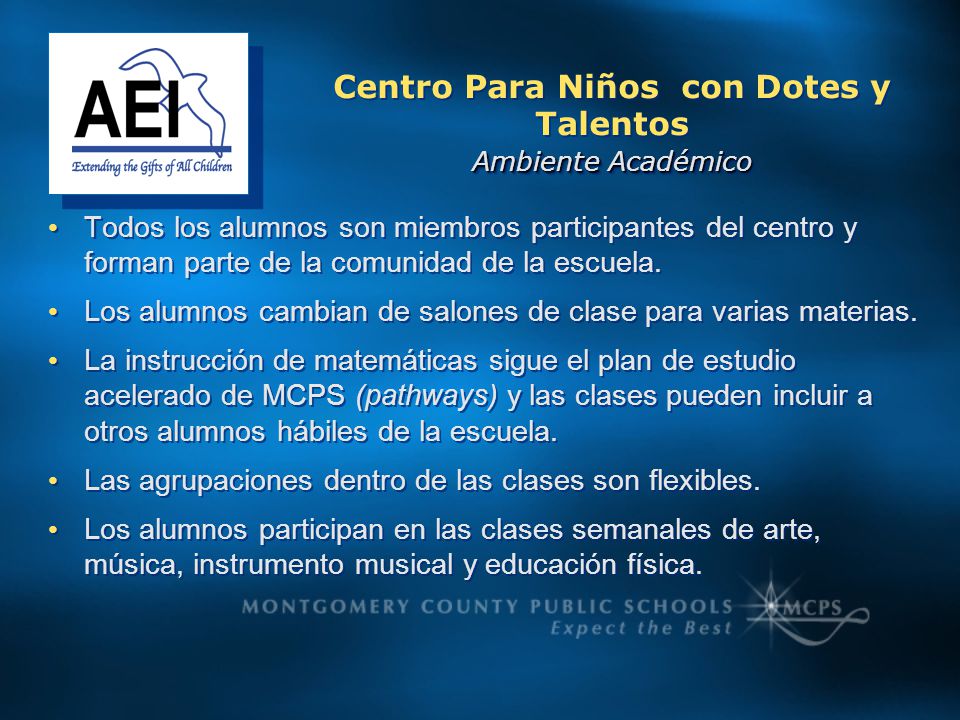 AEI
Extending the Gifts of All Children

Centro Para Niños con Dotes y Talentos
Ambiente Académico

• Todos los alumnos son miembros participantes del centro y forman parte de la comunidad de la escuela.
• Los alumnos cambian de salones de clase para varias materias.
• La instrucción de matemáticas sigue el plan de estudio acelerado de MCPS (pathways) y las clases pueden incluir a otros alumnos hábiles de la escuela.
• Las agrupaciones dentro de las clases son flexibles.
• Los alumnos participan en las clases semanales de arte, música, instrumento musical y educación física.

MONTGOMERY COUNTY PUBLIC SCHOOLS
Expect the Best
MCPS